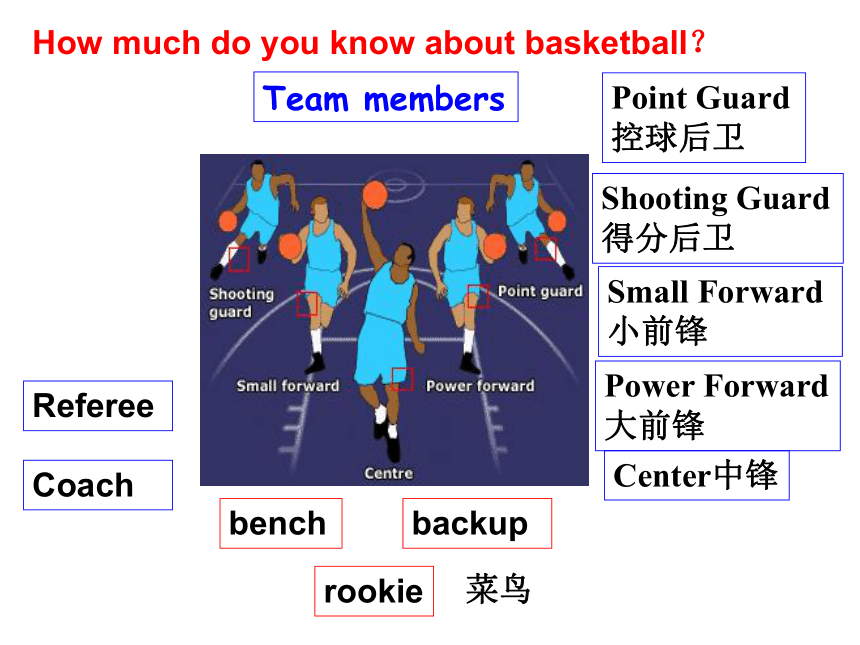 How much do you know about basketball？

Team members

Point Guard
控球后卫

Shooting Guard
得分后卫

Small Forward
小前锋

Power Forward
大前锋

Center中锋

Shooting guard

Point guard

Small forward

Power forward

Centre

Referee

Coach

bench

backup

rookie 菜鸟